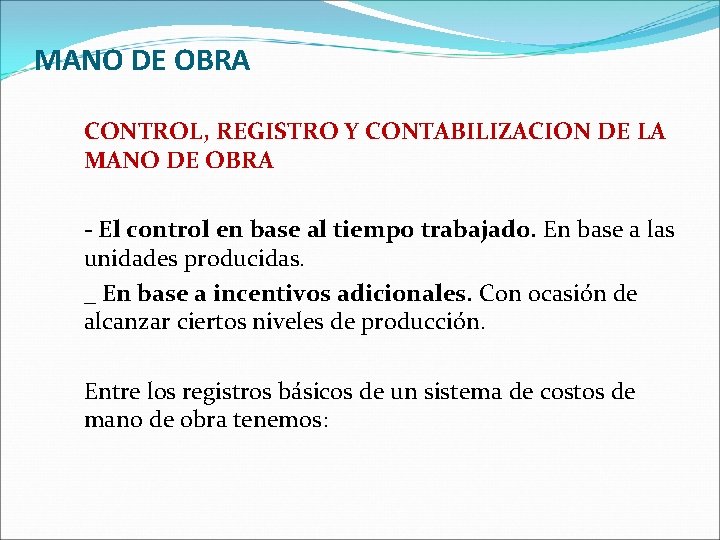 MANO DE OBRA

CONTROL, REGISTRO Y CONTABILIZACION DE LA MANO DE OBRA

- El control en base al tiempo trabajado. En base a las unidades producidas.

_ En base a incentivos adicionales. Con ocasión de alcanzar ciertos niveles de producción.

Entre los registros básicos de un sistema de costos de mano de obra tenemos: